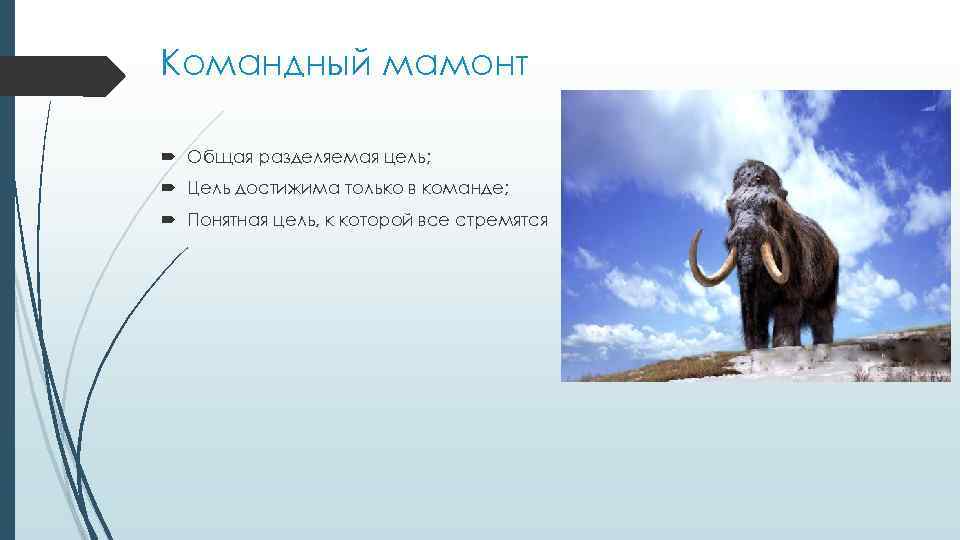 Командный мамонт

Общая разделяемая цель;

Цель достижима только в команде;

Понятная цель, к которой все стремятся